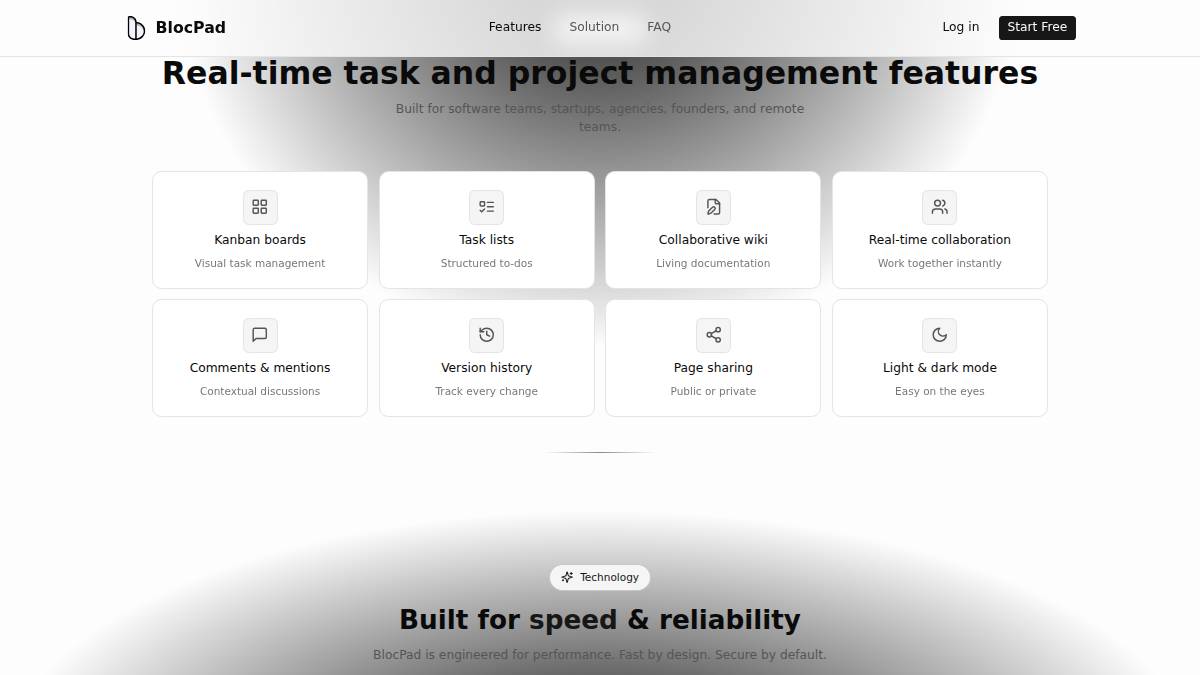 BlocPad

Features Solution FAQ

Log in Start Free

Real-time task and project management features

Built for software teams, startups, agencies, founders, and remote teams.

Kanban boards
Visual task management

Task lists
Structured to-dos

Collaborative wiki
Living documentation

Real-time collaboration
Work together instantly

Comments & mentions
Contextual discussions

Version history
Track every change

Page sharing
Public or private

Light & dark mode
Easy on the eyes

Technology

Built for speed & reliability

BlocPad is engineered for performance. Fast by design. Secure by default.